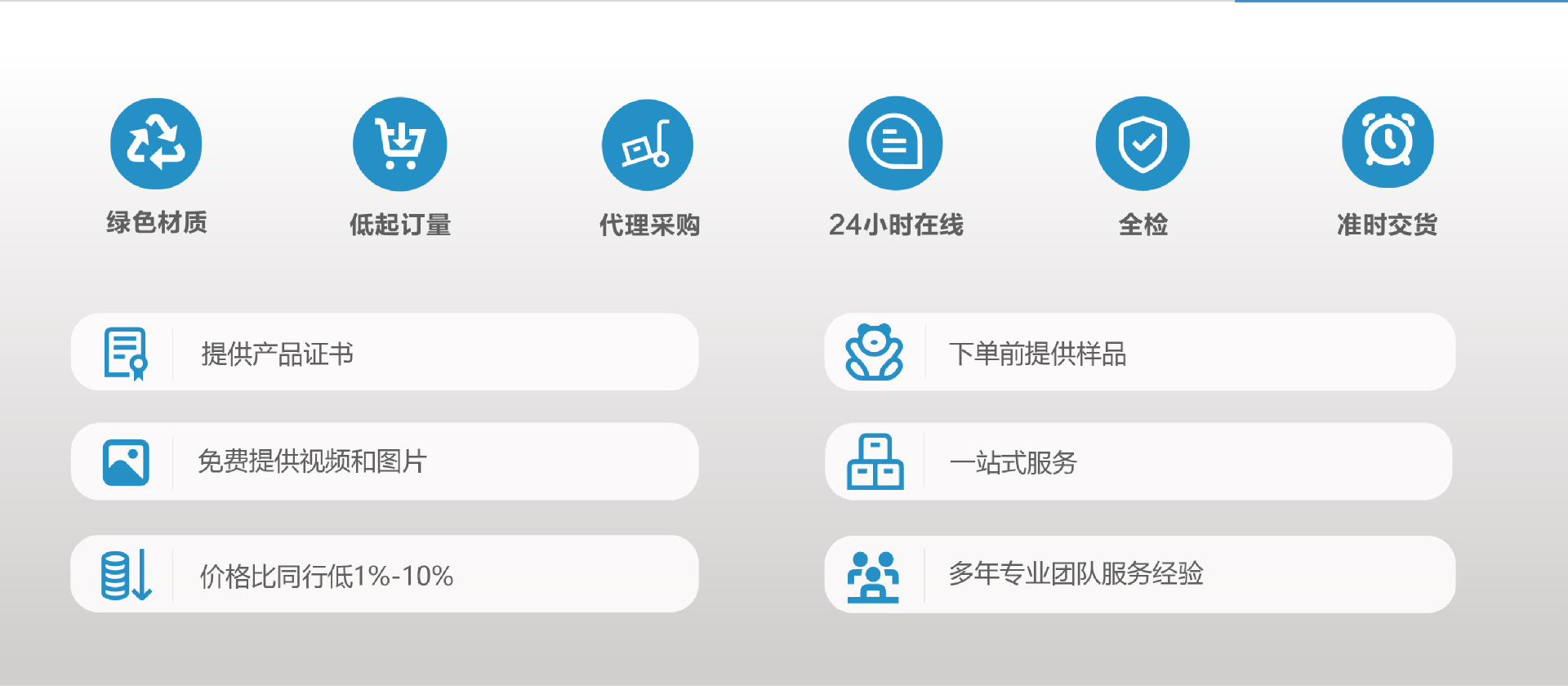 绿色材质

低起订量

代理采购

24小时在线

全检

准时交货

提供产品证书

免费提供视频和图片

价格比同行低1%-10%

下单前提供样品

一站式服务

多年专业团队服务经验